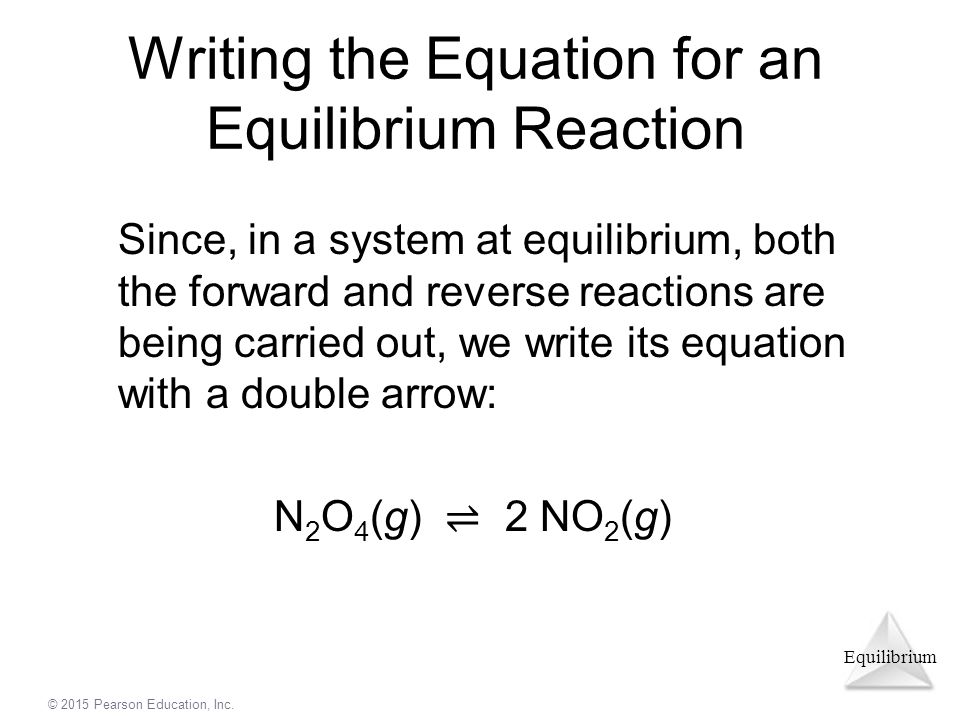 Writing the Equation for an Equilibrium Reaction

Since, in a system at equilibrium, both the forward and reverse reactions are being carried out, we write its equation with a double arrow:

$N_2O_4(g) \rightleftharpoons 2\ NO_2(g)$

Equilibrium

© 2015 Pearson Education, Inc.